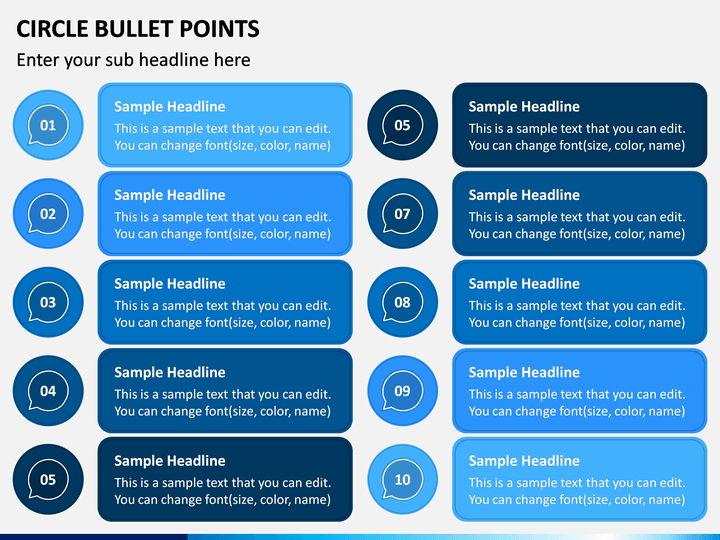 CIRCLE BULLET POINTS
Enter your sub headline here

01
Sample Headline
This is a sample text that you can edit. You can change font(size, color, name)

02
Sample Headline
This is a sample text that you can edit. You can change font(size, color, name)

03
Sample Headline
This is a sample text that you can edit. You can change font(size, color, name)

04
Sample Headline
This is a sample text that you can edit. You can change font(size, color, name)

05
Sample Headline
This is a sample text that you can edit. You can change font(size, color, name)

05
Sample Headline
This is a sample text that you can edit. You can change font(size, color, name)

07
Sample Headline
This is a sample text that you can edit. You can change font(size, color, name)

08
Sample Headline
This is a sample text that you can edit. You can change font(size, color, name)

09
Sample Headline
This is a sample text that you can edit. You can change font(size, color, name)

10
Sample Headline
This is a sample text that you can edit. You can change font(size, color, name)